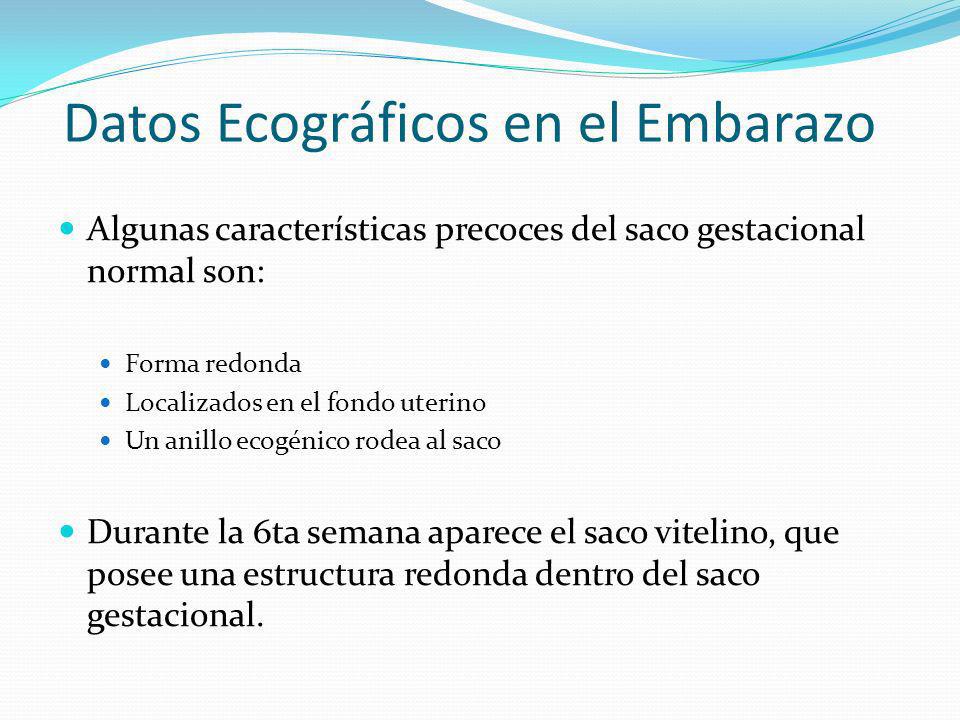 Datos Ecográficos en el Embarazo

Algunas características precoces del saco gestacional normal son:

Forma redonda
Localizados en el fondo uterino
Un anillo ecogénico rodea al saco

Durante la 6ta semana aparece el saco vitelino, que posee una estructura redonda dentro del saco gestacional.